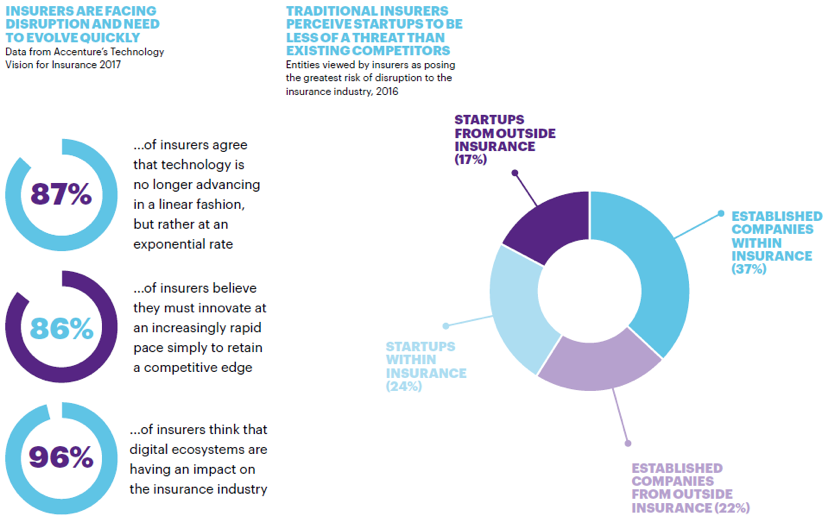 INSURERS ARE FACING DISRUPTION AND NEED TO EVOLVE QUICKLY
Data from Accenture's Technology Vision for Insurance 2017

87%
...of insurers agree that technology is no longer advancing in a linear fashion, but rather at an exponential rate

86%
...of insurers believe they must innovate at an increasingly rapid pace simply to retain a competitive edge

96%
...of insurers think that digital ecosystems are having an impact on the insurance industry

TRADITIONAL INSURERS PERCEIVE STARTUPS TO BE LESS OF A THREAT THAN EXISTING COMPETITORS
Entities viewed by insurers as posing the greatest risk of disruption to the insurance industry, 2016

STARTUPS FROM OUTSIDE INSURANCE (17%)

ESTABLISHED COMPANIES WITHIN INSURANCE (37%)

STARTUPS WITHIN INSURANCE (24%)

ESTABLISHED COMPANIES FROM OUTSIDE INSURANCE (22%)